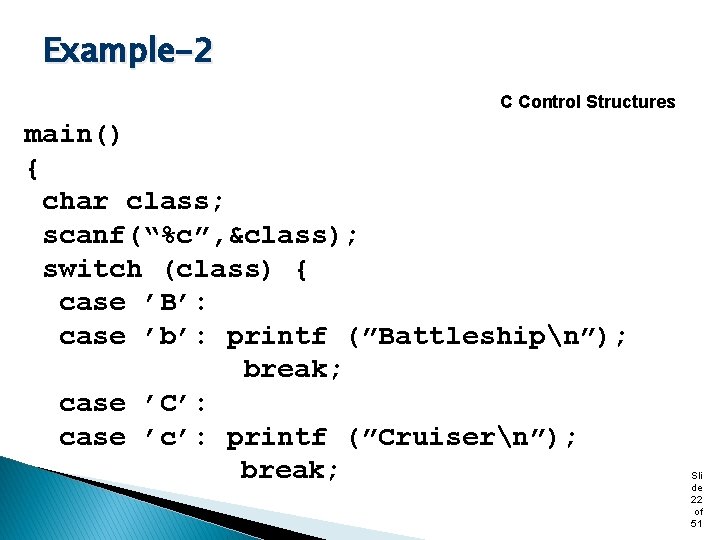 Example-2

C Control Structures

main()
{
 char class;
 scanf(“%c”,&class);
 switch (class) {
  case ’B’:
  case ’b’: printf (”Battleship\n”);
            break;
  case ’C’:
  case ’c’: printf (”Cruiser\n”);
            break;

Slide 22 of 51